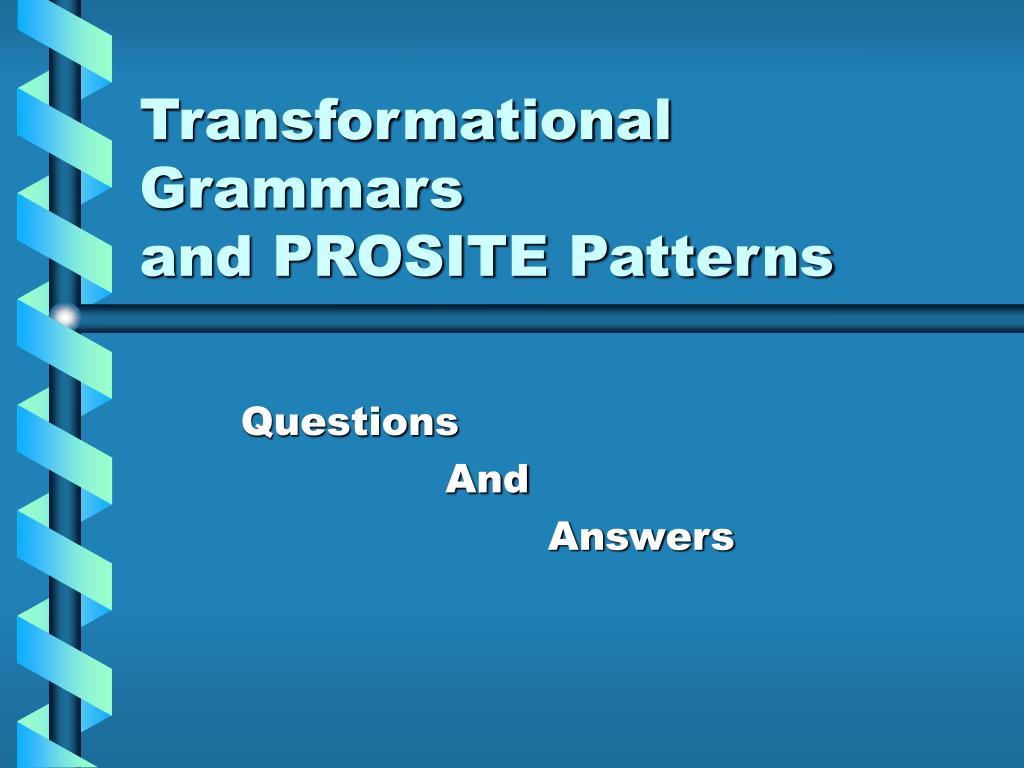 Transformational Grammars
and PROSITE Patterns

Questions
And
Answers